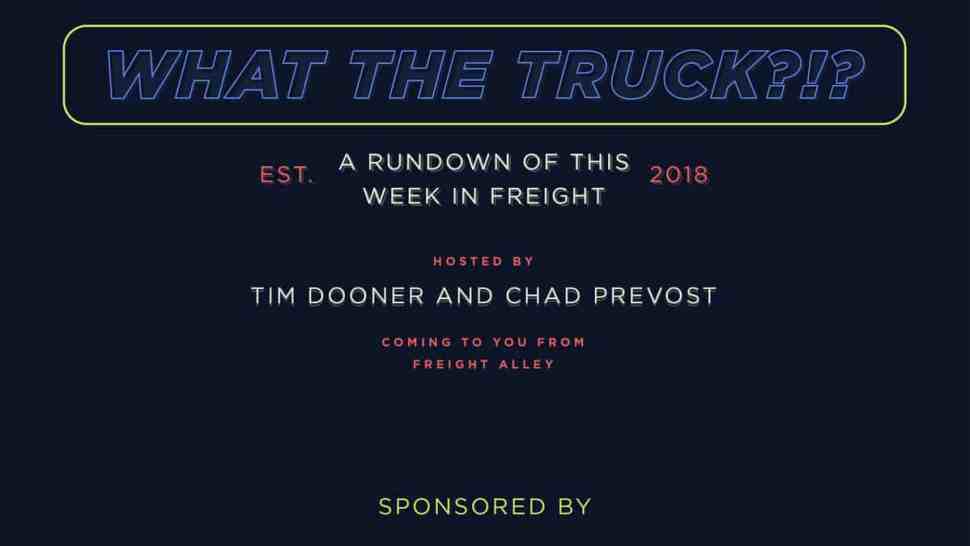 WHAT THE TRUCK?!?

EST. A RUNDOWN OF THIS WEEK IN FREIGHT 2018

HOSTED BY

TIM DOONER AND CHAD PREVOST

COMING TO YOU FROM
FREIGHT ALLEY

SPONSORED BY